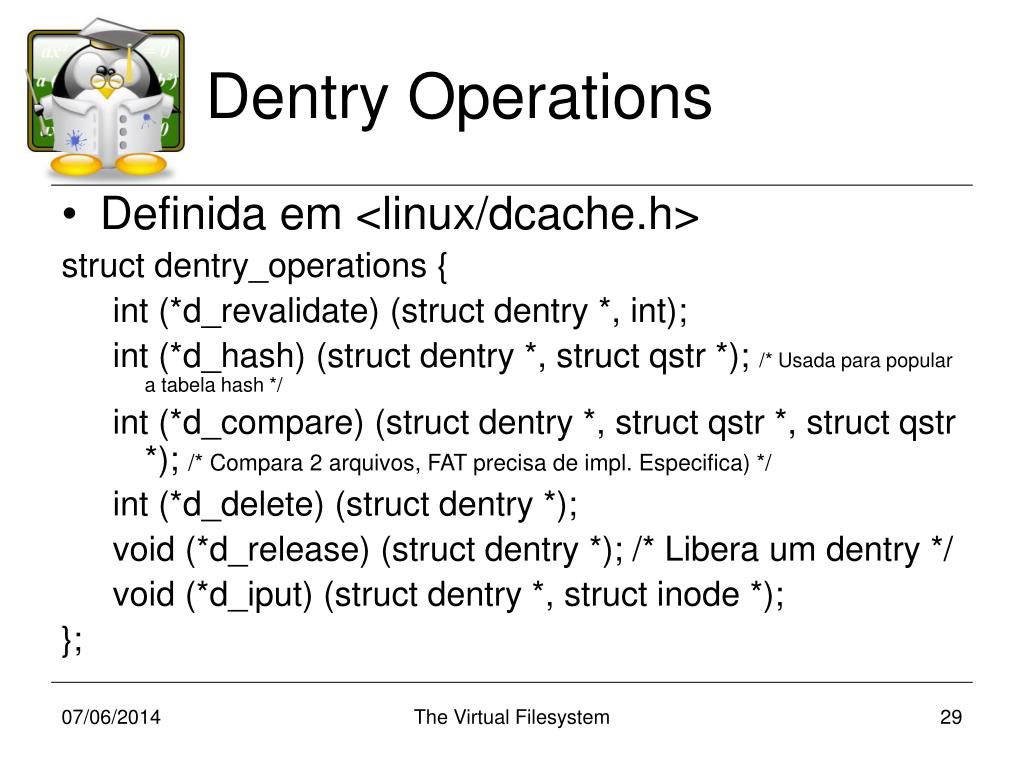 Dentry Operations

• Definida em <linux/dcache.h>

struct dentry_operations {
int (*d_revalidate) (struct dentry *, int);
int (*d_hash) (struct dentry *, struct qstr *); /* Usada para popular a tabela hash */
int (*d_compare) (struct dentry *, struct qstr *, struct qstr *); /* Compara 2 arquivos, FAT precisa de impl. Especifica) */
int (*d_delete) (struct dentry *);
void (*d_release) (struct dentry *); /* Libera um dentry */
void (*d_iput) (struct dentry *, struct inode *);
};

07/06/2014 The Virtual Filesystem 29